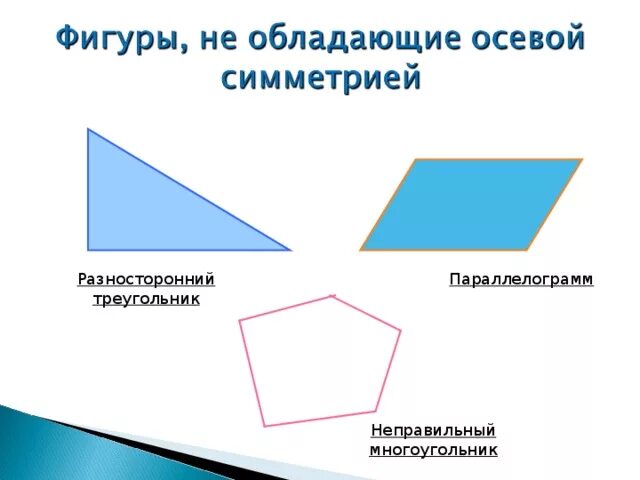 Фигуры, не обладающие осевой симметрией

Разносторонний треугольник

Параллелограмм

Неправильный многоугольник